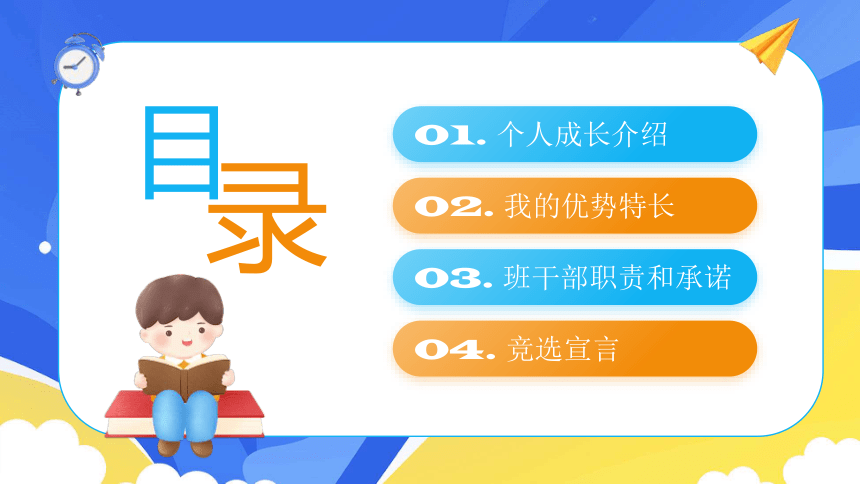 目录

01. 个人成长介绍

02. 我的优势特长

03. 班干部职责和承诺

04. 竞选宣言